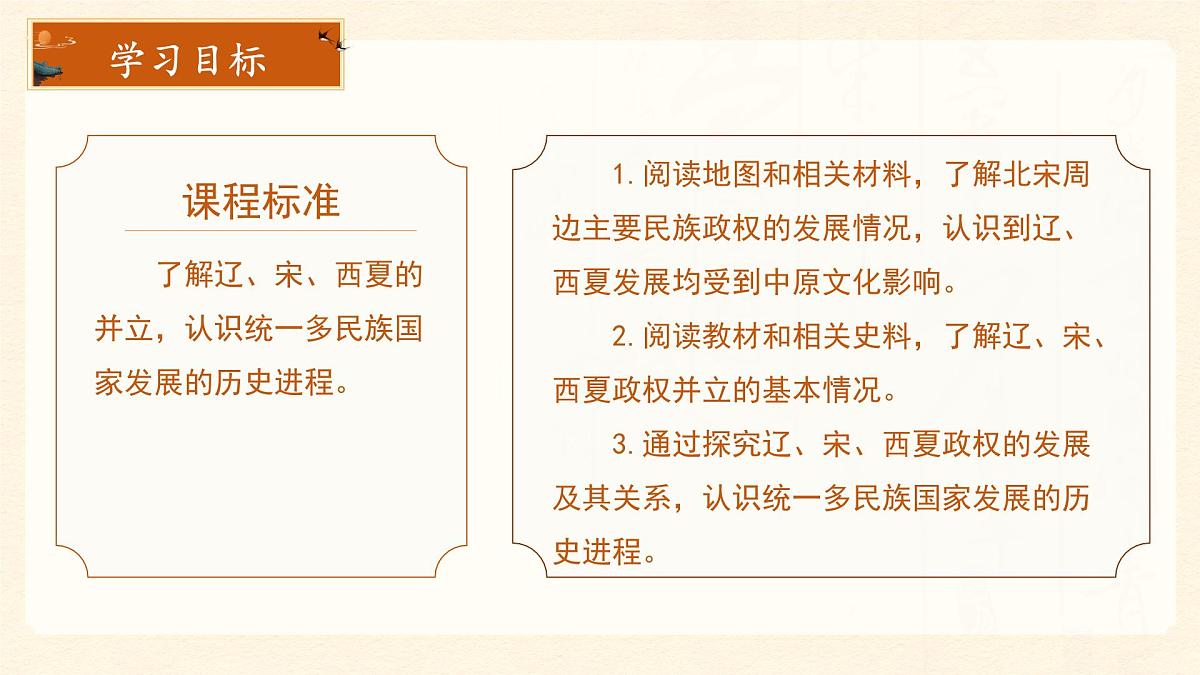 学习目标

课程标准

了解辽、宋、西夏的并立，认识统一多民族国家发展的历史进程。

1. 阅读地图和相关材料，了解北宋周边主要民族政权的发展情况，认识到辽、西夏发展均受到中原文化影响。

2. 阅读教材和相关史料，了解辽、宋、西夏政权并立的基本情况。

3. 通过探究辽、宋、西夏政权的发展及其关系，认识统一多民族国家发展的历史进程。